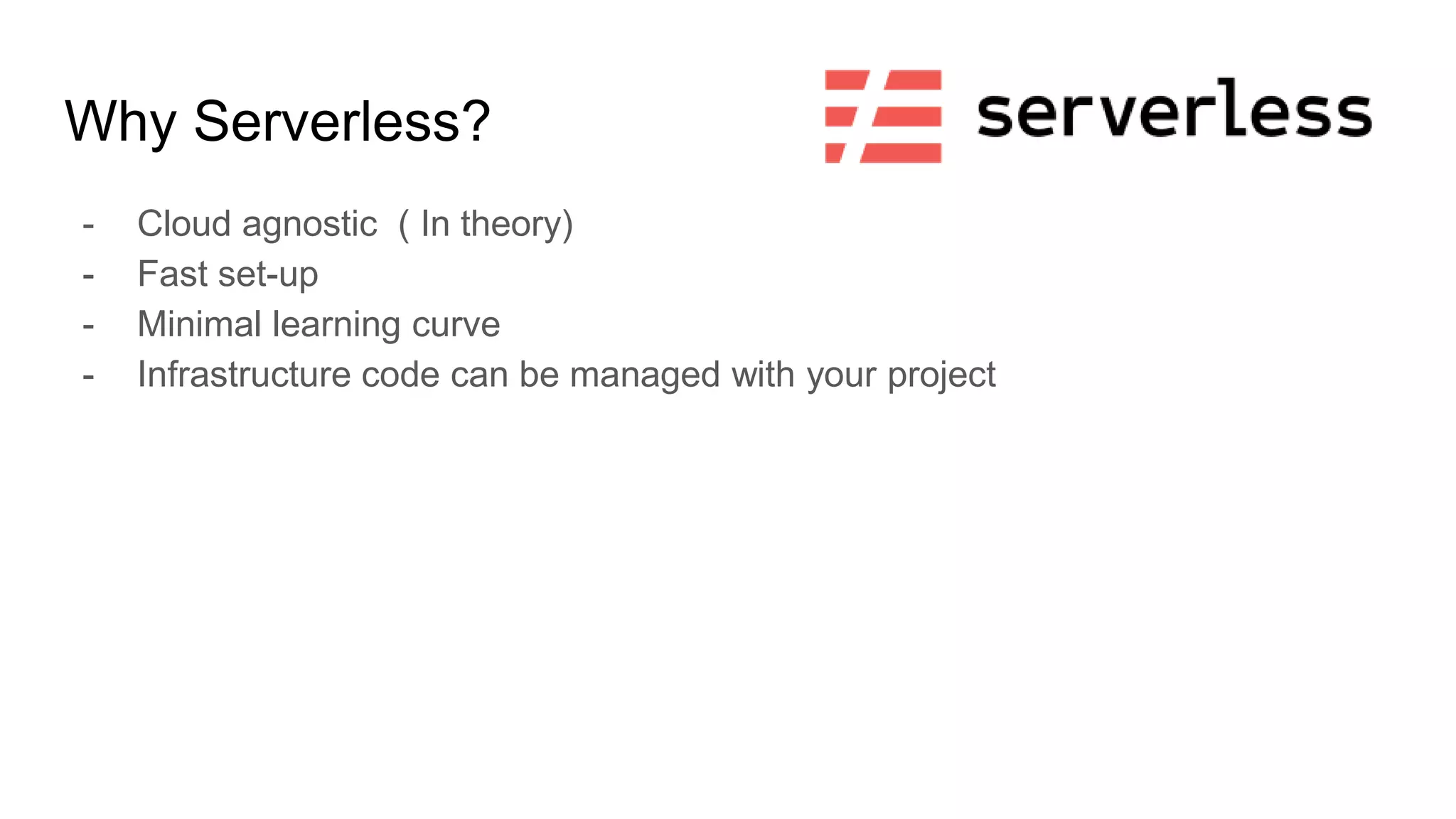 Why Serverless?

serverless

- Cloud agnostic ( In theory)
- Fast set-up
- Minimal learning curve
- Infrastructure code can be managed with your project